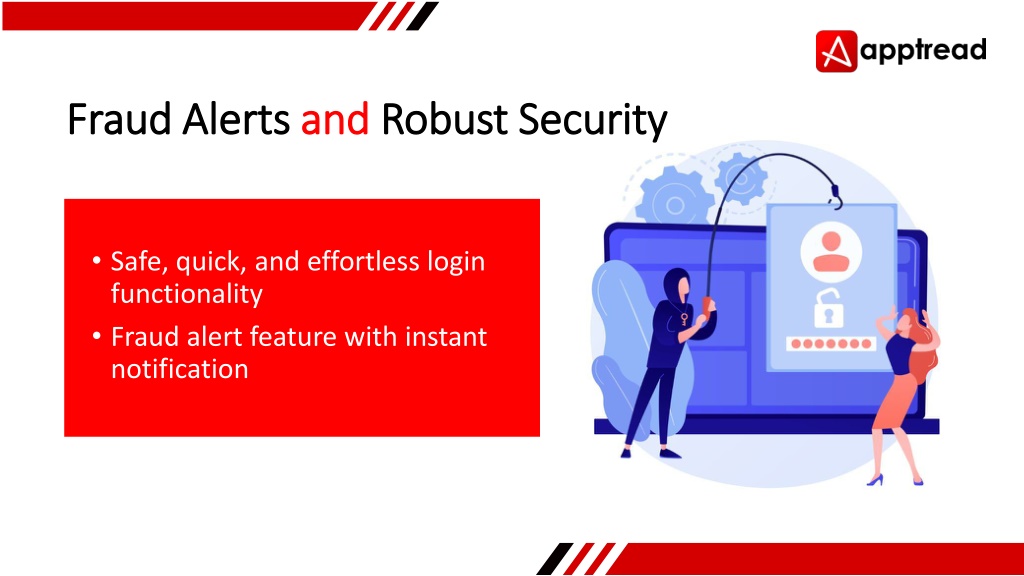 apptread

Fraud Alerts and Robust Security

• Safe, quick, and effortless login functionality
• Fraud alert feature with instant notification